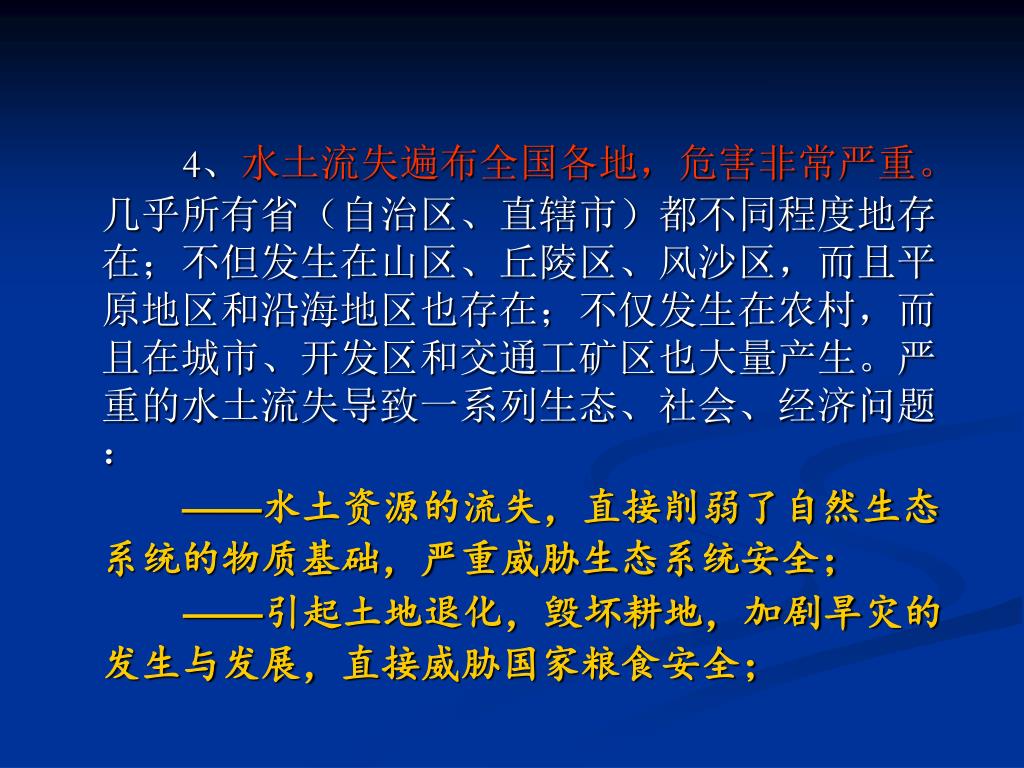 4、水土流失遍布全国各地，危害非常严重。几乎所有省（自治区、直辖市）都不同程度地存在；不但发生在山区、丘陵区、风沙区，而且平原地区和沿海地区也存在；不仅发生在农村，而且在城市、开发区和交通工矿区也大量产生。严重的水土流失导致一系列生态、社会、经济问题：

——水土资源的流失，直接削弱了自然生态系统的物质基础，严重威胁生态系统安全；

——引起土地退化，毁坏耕地，加剧旱灾的发生与发展，直接威胁国家粮食安全；